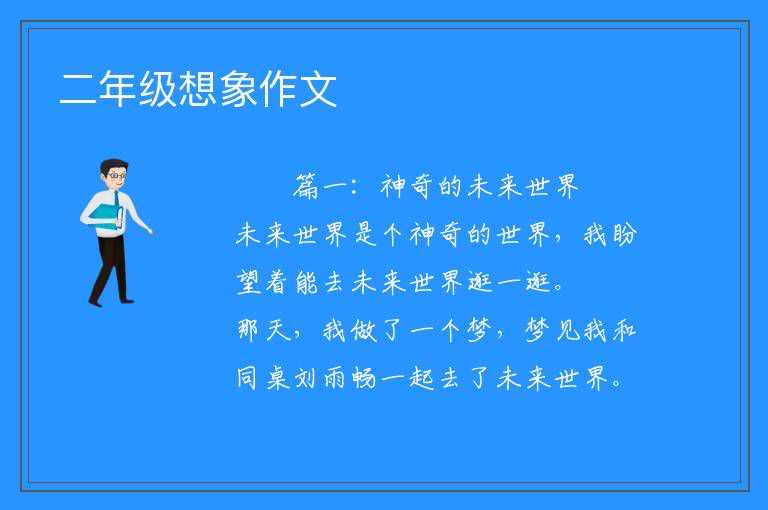 二年级想象作文

篇一：神奇的未来世界

未来世界是个神奇的世界，我盼望着能去未来世界逛一逛。

那天，我做了一个梦，梦见我和同桌刘雨畅一起去了未来世界。